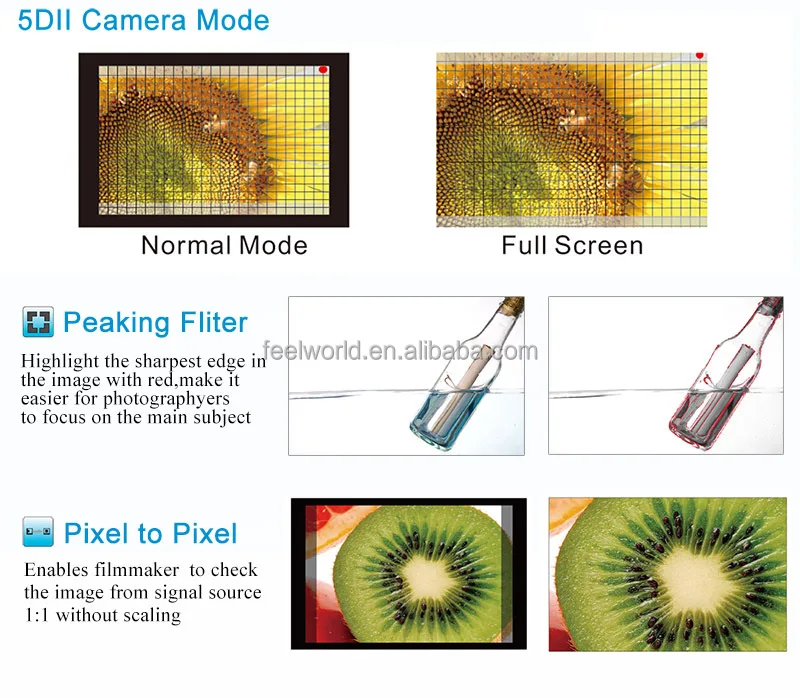 5DII Camera Mode

Normal Mode

Full Screen

Peaking Fliter

Highlight the sharpest edge in the image with red,make it easier for photographyers to focus on the main subject

Pixel to Pixel

Enables filmmaker to check the image from signal source 1:1 without scaling

feelworld.en.alibaba.com